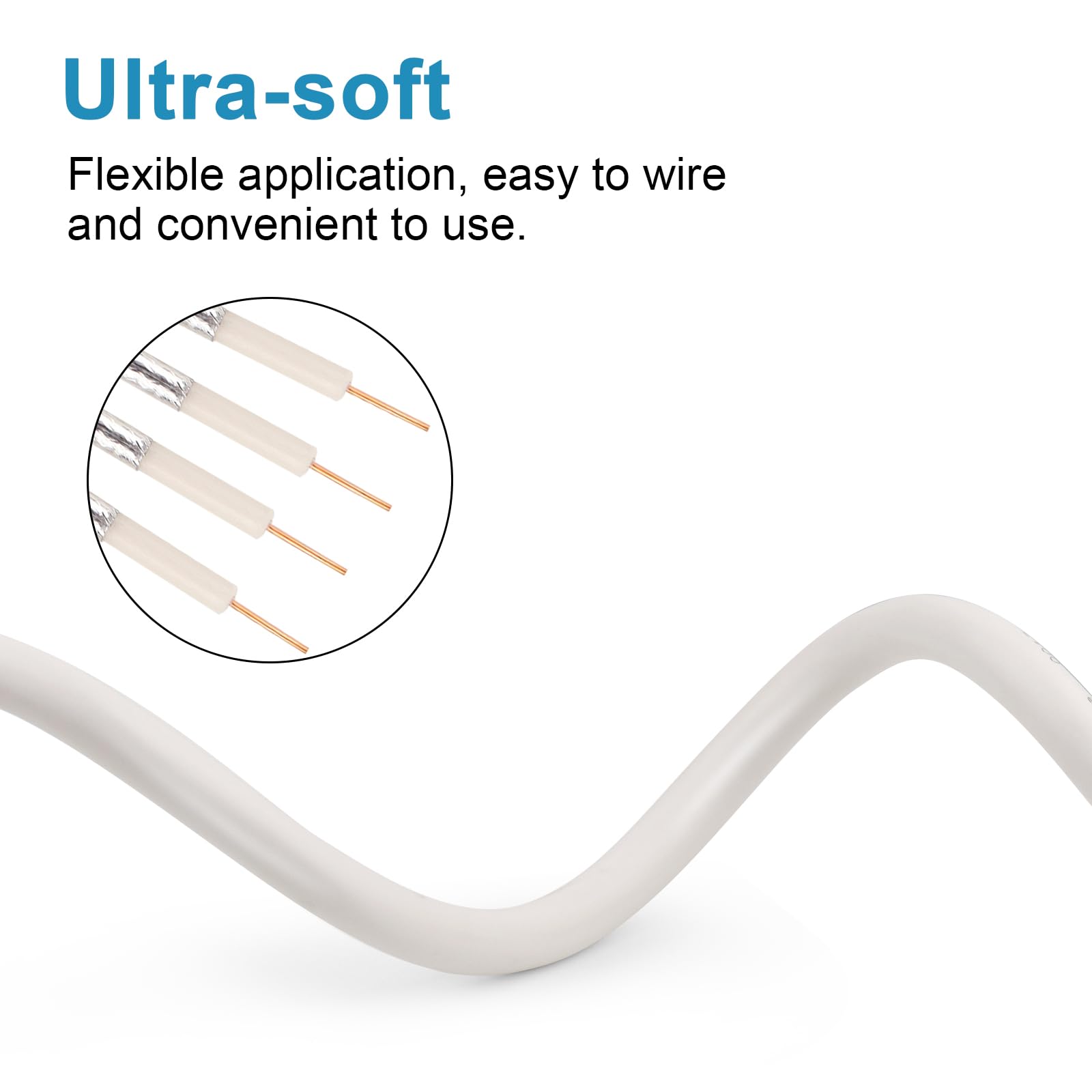 Ultra-soft

Flexible application, easy to wire and convenient to use.